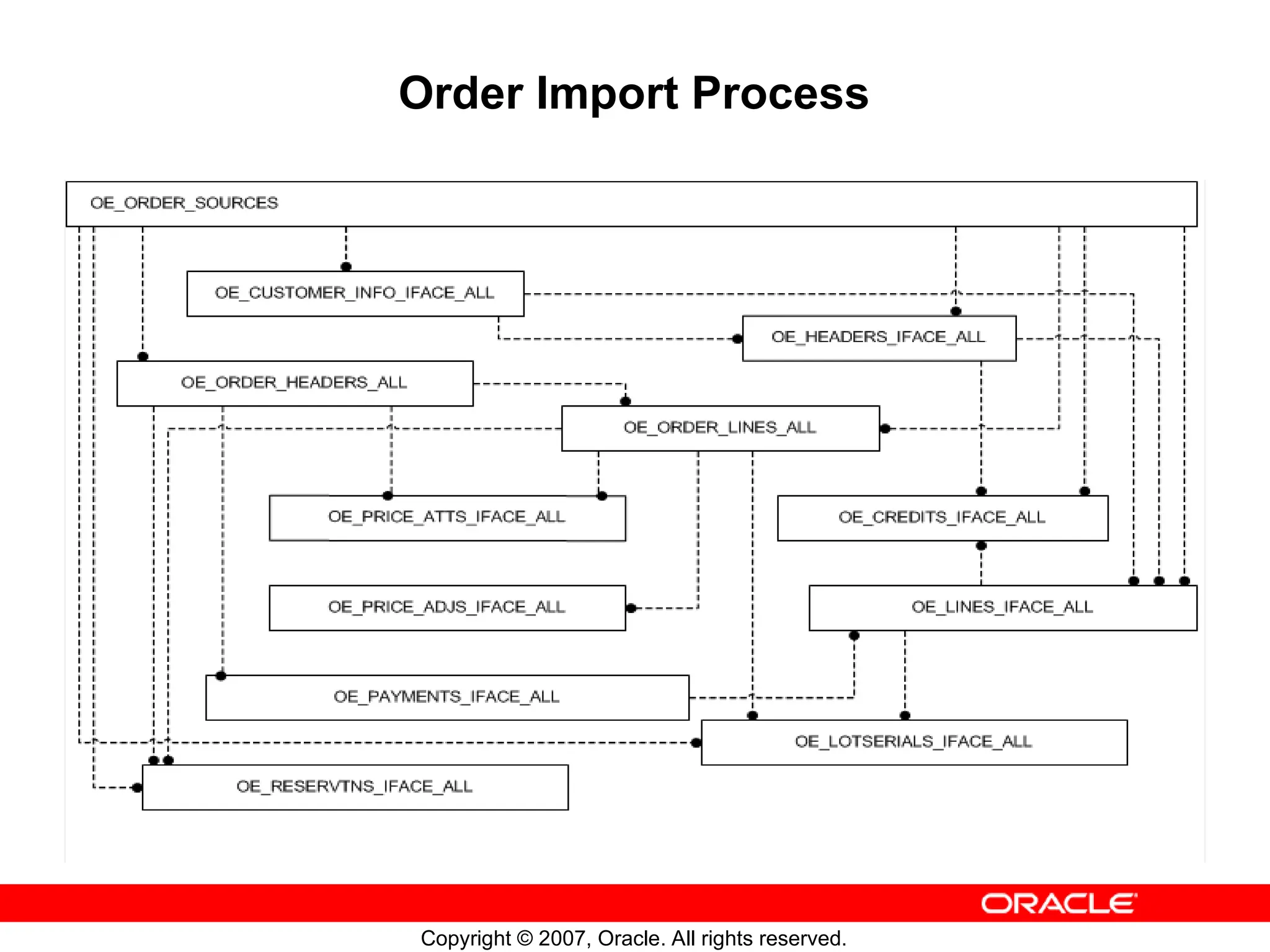 Order Import Process

OE_ORDER_SOURCES

OE_CUSTOMER_INFO_IFACE_ALL

OE_HEADERS_IFACE_ALL

OE_ORDER_HEADERS_ALL

OE_ORDER_LINES_ALL

OE_PRICE_ATTS_IFACE_ALL

OE_CREDITS_IFACE_ALL

OE_PRICE_ADJS_IFACE_ALL

OE_LINES_IFACE_ALL

OE_PAYMENTS_IFACE_ALL

OE_LOTSERIALS_IFACE_ALL

OE_RESERVTNS_IFACE_ALL

ORACLE

Copyright © 2007, Oracle. All rights reserved.